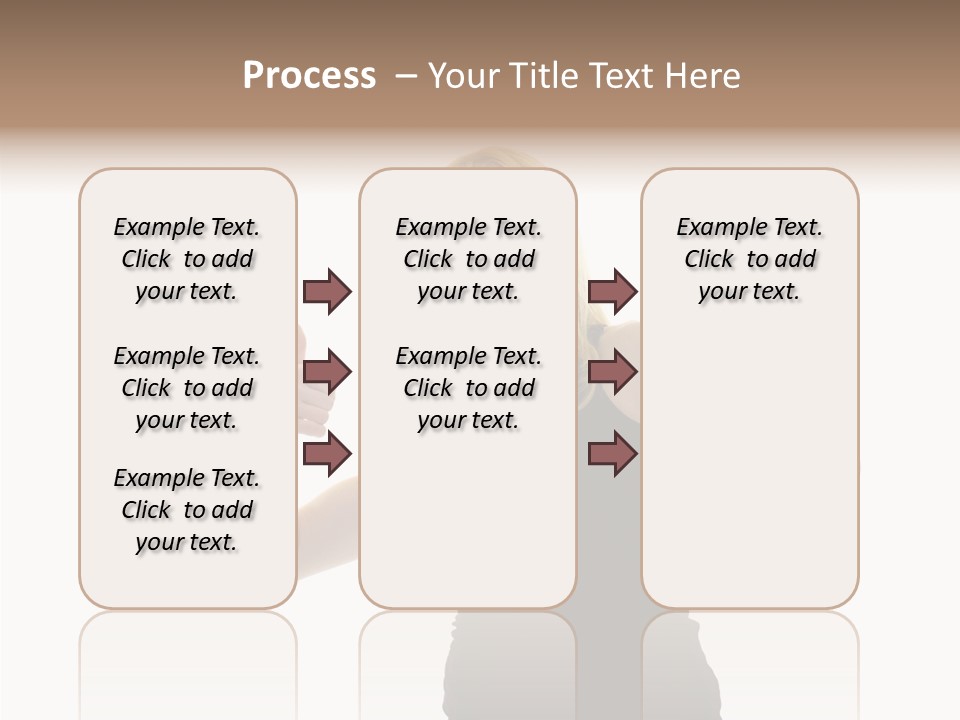 Process – Your Title Text Here

Example Text. Click to add your text.

Example Text. Click to add your text.

Example Text. Click to add your text.

Example Text. Click to add your text.

Example Text. Click to add your text.

Example Text. Click to add your text.